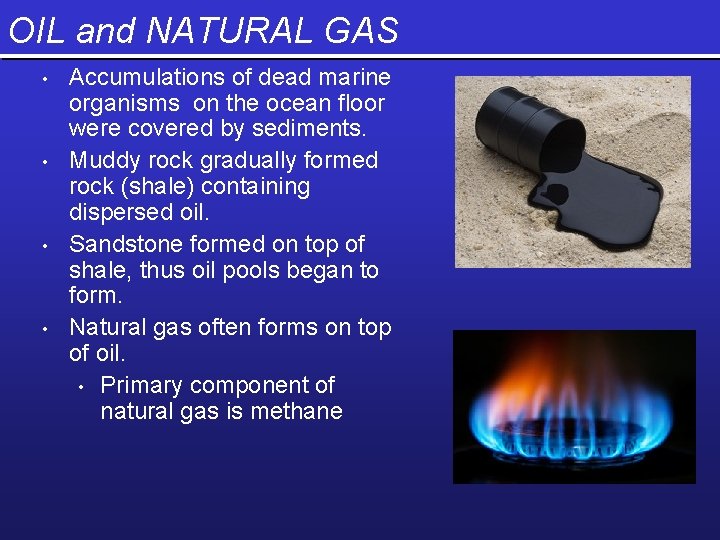 OIL and NATURAL GAS

• Accumulations of dead marine organisms on the ocean floor were covered by sediments.
• Muddy rock gradually formed rock (shale) containing dispersed oil.
• Sandstone formed on top of shale, thus oil pools began to form.
• Natural gas often forms on top of oil.
  • Primary component of natural gas is methane